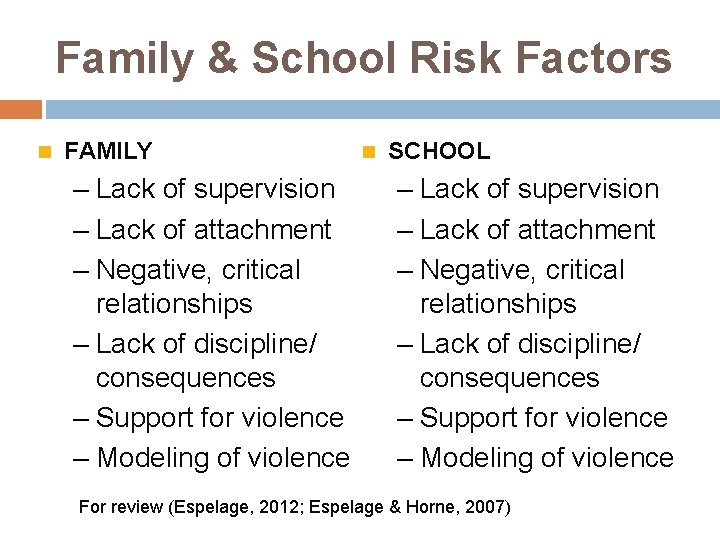 Family & School Risk Factors

FAMILY
– Lack of supervision
– Lack of attachment
– Negative, critical relationships
– Lack of discipline/ consequences
– Support for violence
– Modeling of violence

SCHOOL
– Lack of supervision
– Lack of attachment
– Negative, critical relationships
– Lack of discipline/ consequences
– Support for violence
– Modeling of violence

For review (Espelage, 2012; Espelage & Horne, 2007)